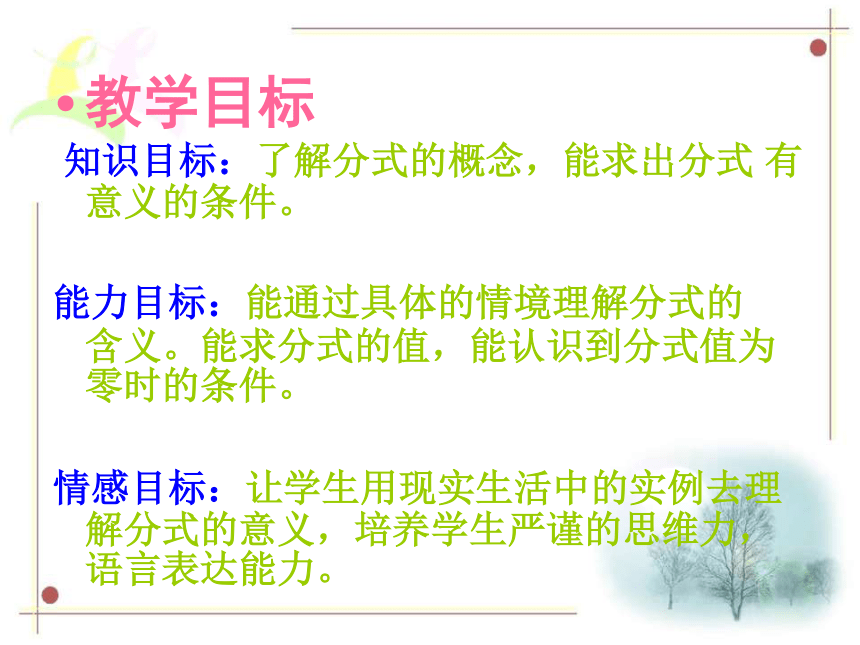 • 教学目标

知识目标：了解分式的概念，能求出分式 有意义的条件。

能力目标：能通过具体的情境理解分式的含义。能求分式的值，能认识到分式值为零时的条件。

情感目标：让学生用现实生活中的实例去理解分式的意义，培养学生严谨的思维力，语言表达能力。